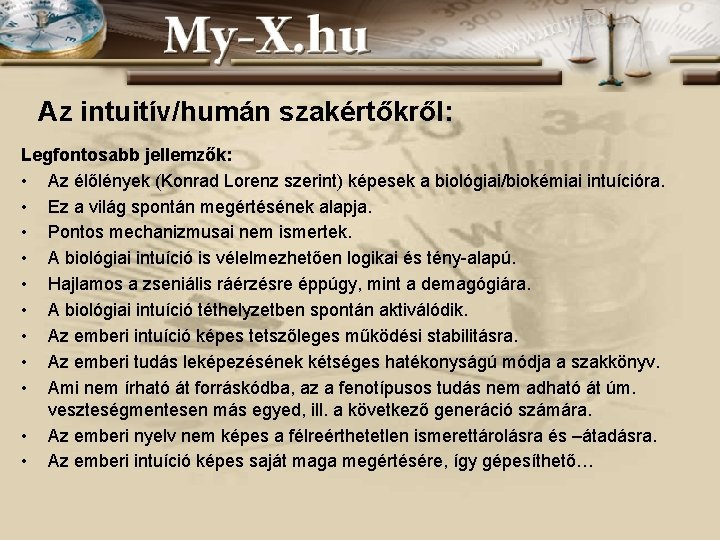 My-X.hu

Az intuitív/humán szakértőkről:

Legfontosabb jellemzők:
• Az élőlények (Konrad Lorenz szerint) képesek a biológiai/biokémiai intuícióra.
• Ez a világ spontán megértésének alapja.
• Pontos mechanizmusai nem ismertek.
• A biológiai intuíció is vélelmezhetően logikai és tény-alapú.
• Hajlamos a zseniális ráérzésre éppúgy, mint a demagógiára.
• A biológiai intuíció téthelyzetben spontán aktiválódik.
• Az emberi intuíció képes tetszőleges működési stabilitásra.
• Az emberi tudás leképezésének kétséges hatékonyságú módja a szakkönyv.
• Ami nem írható át forráskódba, az a fenotípusos tudás nem adható át úm. veszteségmentesen más egyed, ill. a következő generáció számára.
• Az emberi nyelv nem képes a félreérthetetlen ismerettárolásra és –átadásra.
• Az emberi intuíció képes saját maga megértésére, így gépesíthető…